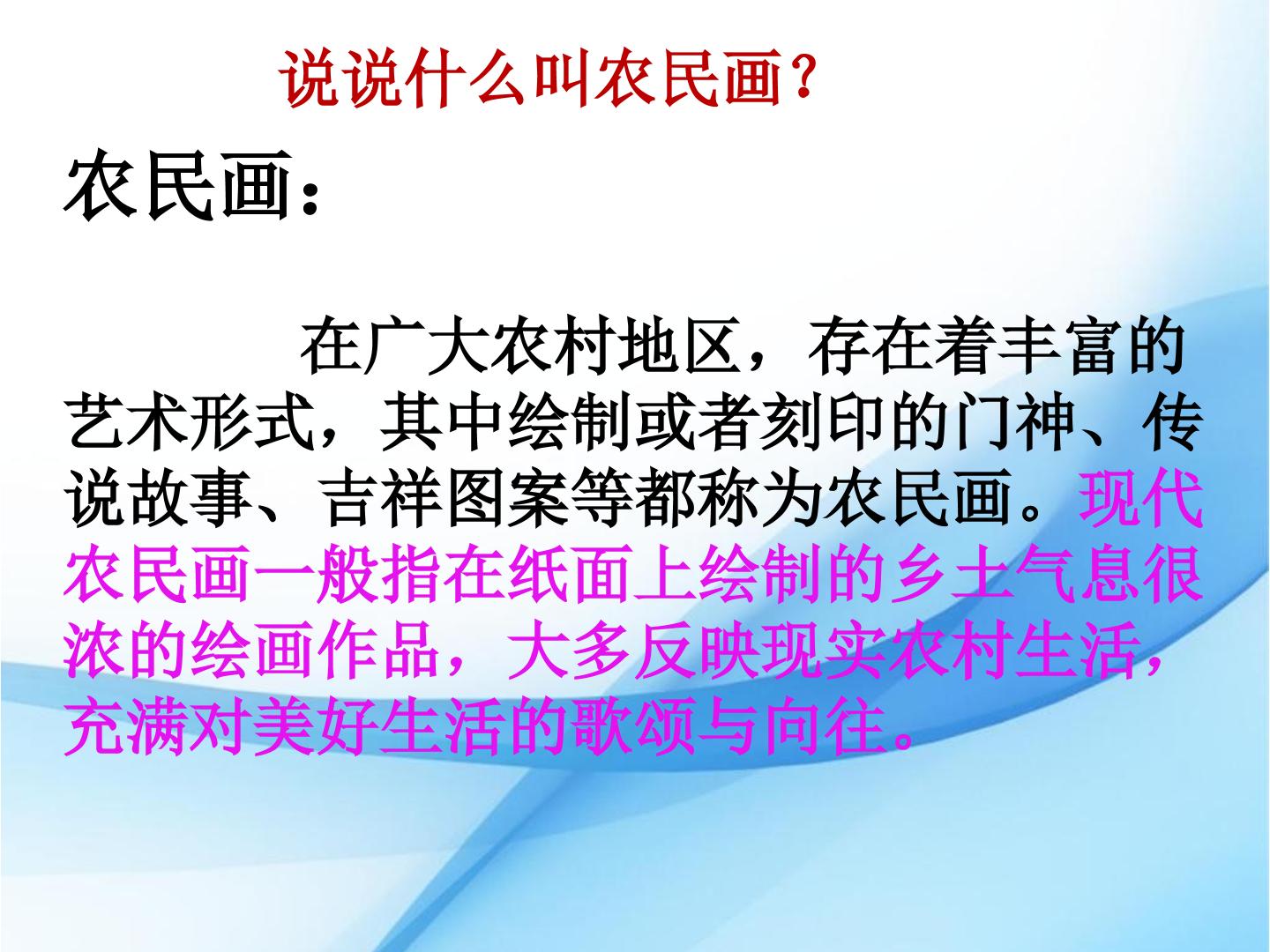 说说什么叫农民画？

农民画：

在广大农村地区，存在着丰富的艺术形式，其中绘制或者刻印的门神、传说故事、吉祥图案等都称为农民画。现代农民画一般指在纸面上绘制的乡土气息很浓的绘画作品，大多反映现实农村生活，充满对美好生活的歌颂与向往。